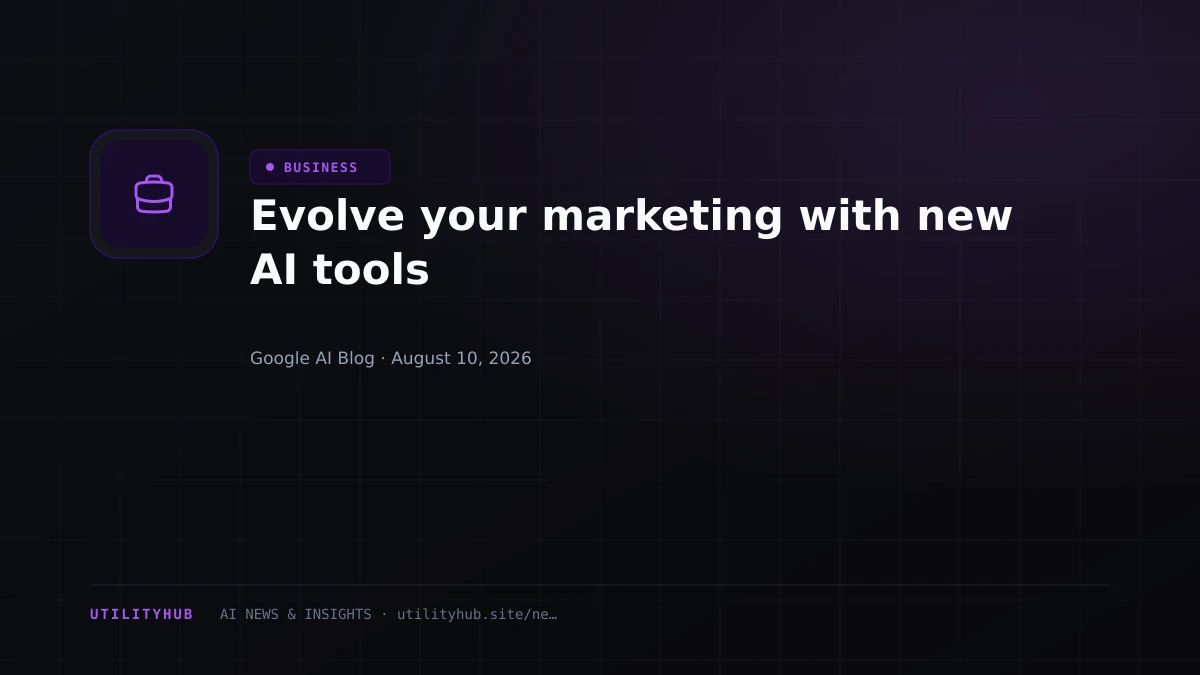 BUSINESS

Evolve your marketing with new AI tools

Google AI Blog · August 10, 2026

UTILITYHUB AI NEWS & INSIGHTS · utilityhub.site/ne…